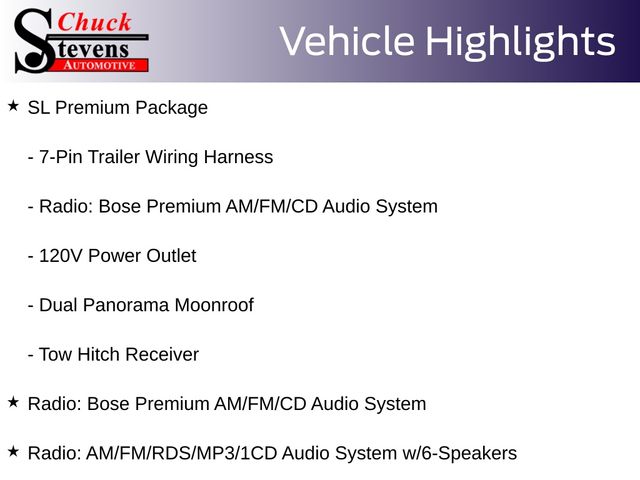 Chuck Stevens AUTOMOTIVE

Vehicle Highlights

★ SL Premium Package

- 7-Pin Trailer Wiring Harness

- Radio: Bose Premium AM/FM/CD Audio System

- 120V Power Outlet

- Dual Panorama Moonroof

- Tow Hitch Receiver

★ Radio: Bose Premium AM/FM/CD Audio System

★ Radio: AM/FM/RDS/MP3/1CD Audio System w/6-Speakers